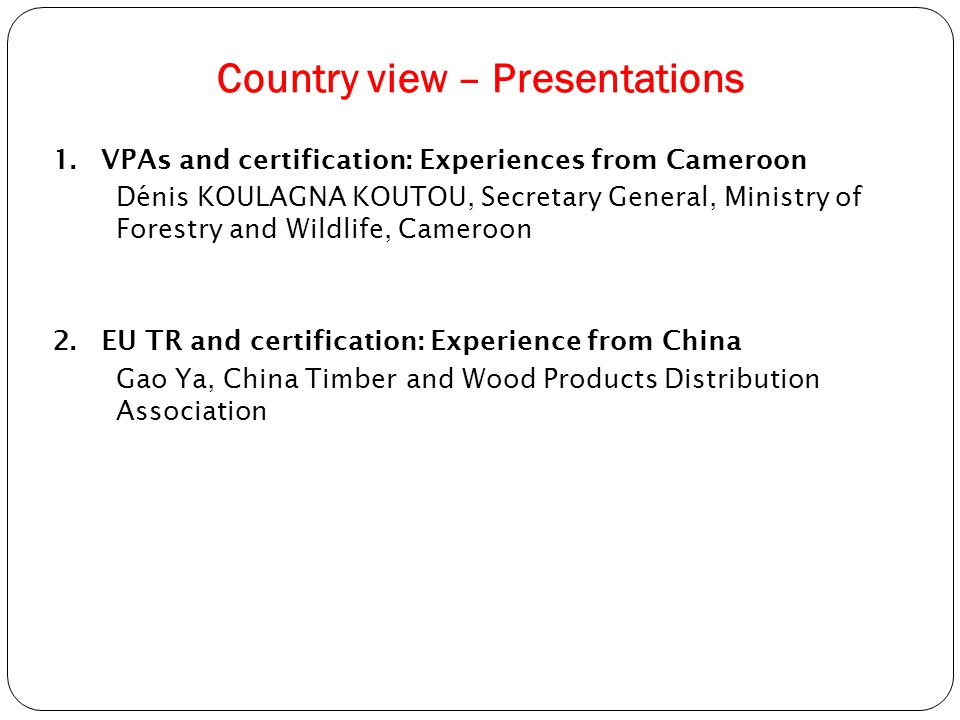 Country view – Presentations

1. VPAs and certification: Experiences from Cameroon
Dénis KOULAGNA KOUTOU, Secretary General, Ministry of Forestry and Wildlife, Cameroon

2. EU TR and certification: Experience from China
Gao Ya, China Timber and Wood Products Distribution Association